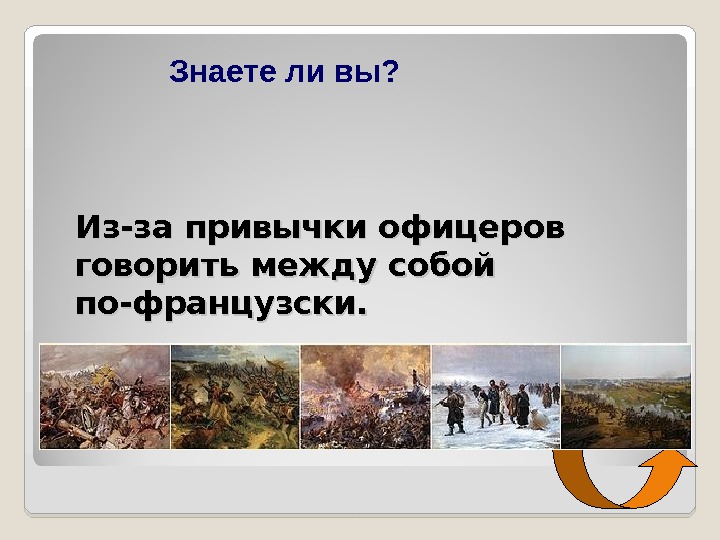 Знаете ли вы?

Из-за привычки офицеров говорить между собой по-французски.